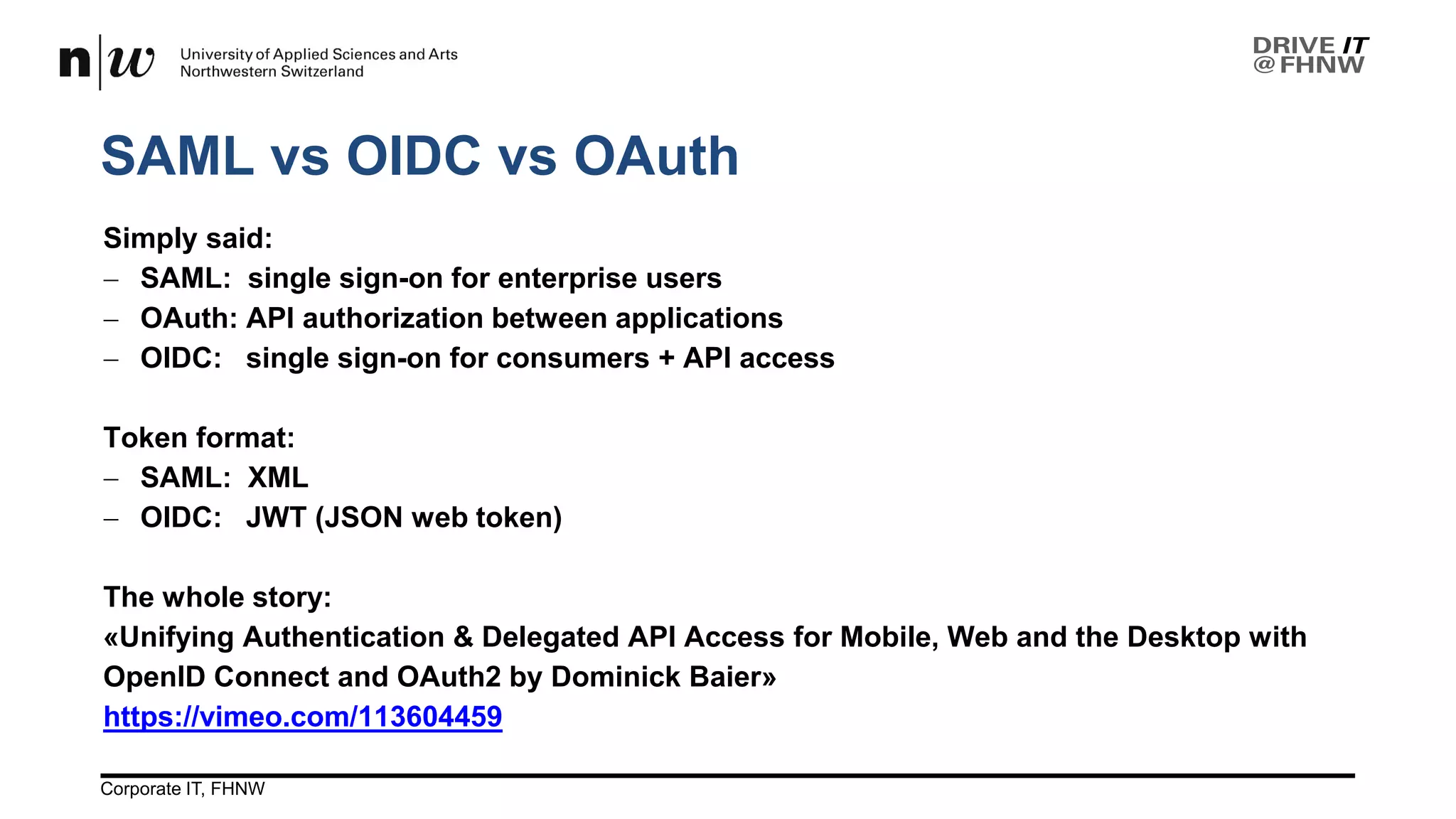 n|w University of Applied Sciences and Arts Northwestern Switzerland

DRIVE IT @FHNW

SAML vs OIDC vs OAuth

Simply said:
– SAML: single sign-on for enterprise users
– OAuth: API authorization between applications
– OIDC: single sign-on for consumers + API access

Token format:
– SAML: XML
– OIDC: JWT (JSON web token)

The whole story:
«Unifying Authentication & Delegated API Access for Mobile, Web and the Desktop with OpenID Connect and OAuth2 by Dominick Baier»
https://vimeo.com/113604459

Corporate IT, FHNW